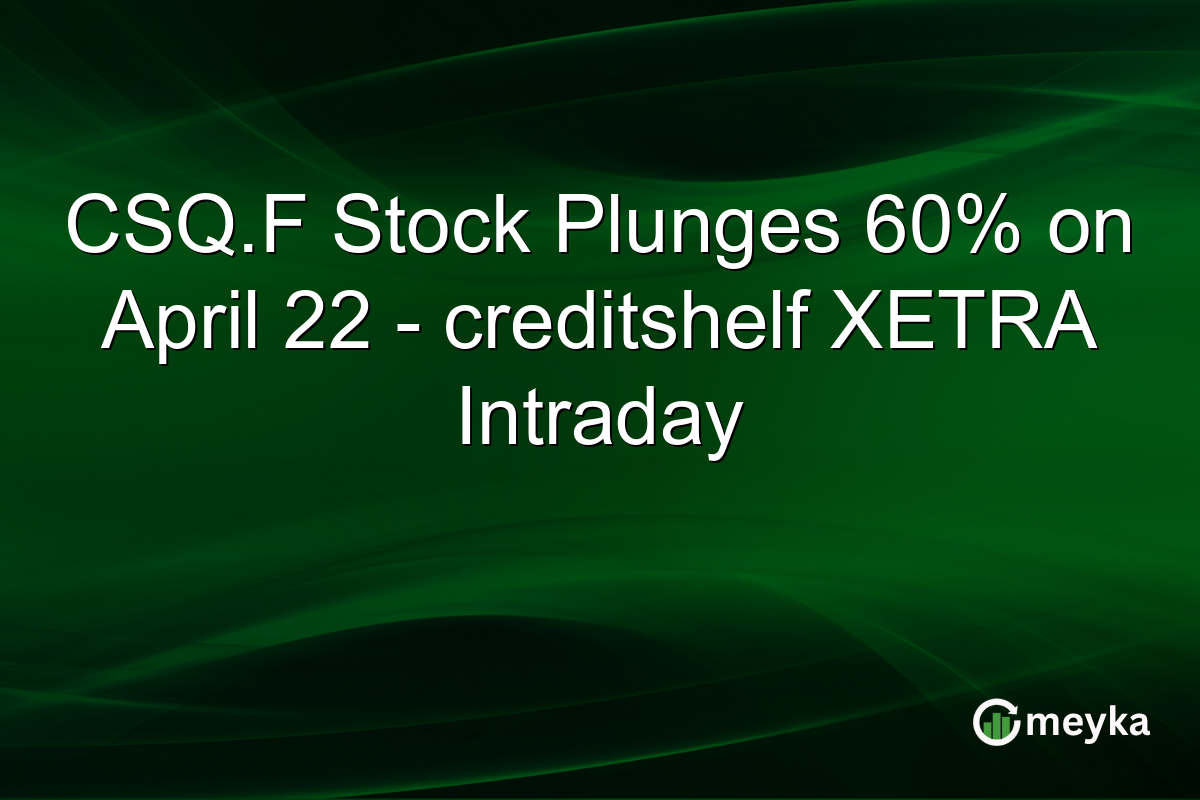 CSQ.F Stock Plunges 60% on April 22 - creditshelf XETRA Intraday

meyka